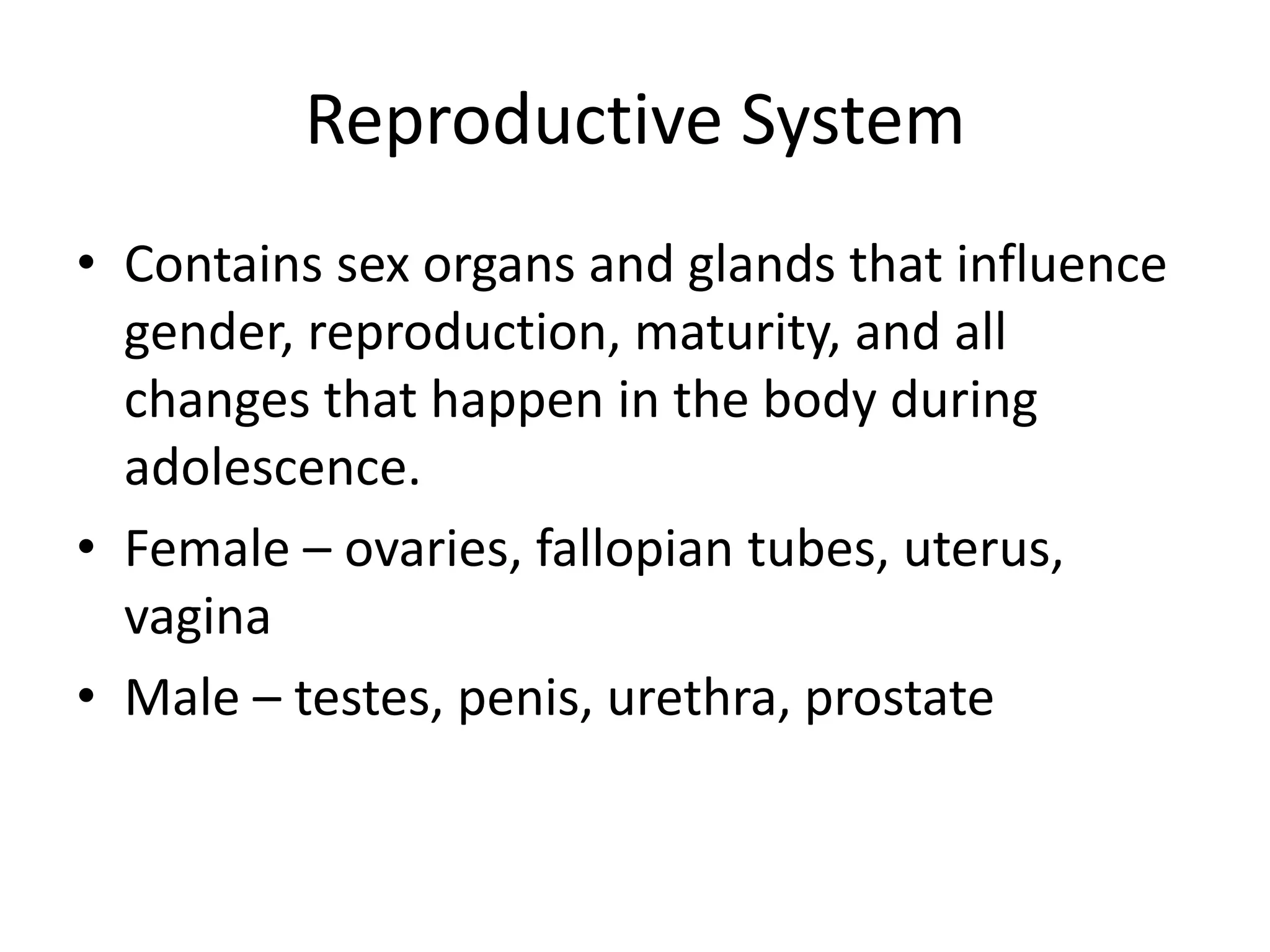 Reproductive System

• Contains sex organs and glands that influence gender, reproduction, maturity, and all changes that happen in the body during adolescence.
• Female – ovaries, fallopian tubes, uterus, vagina
• Male – testes, penis, urethra, prostate